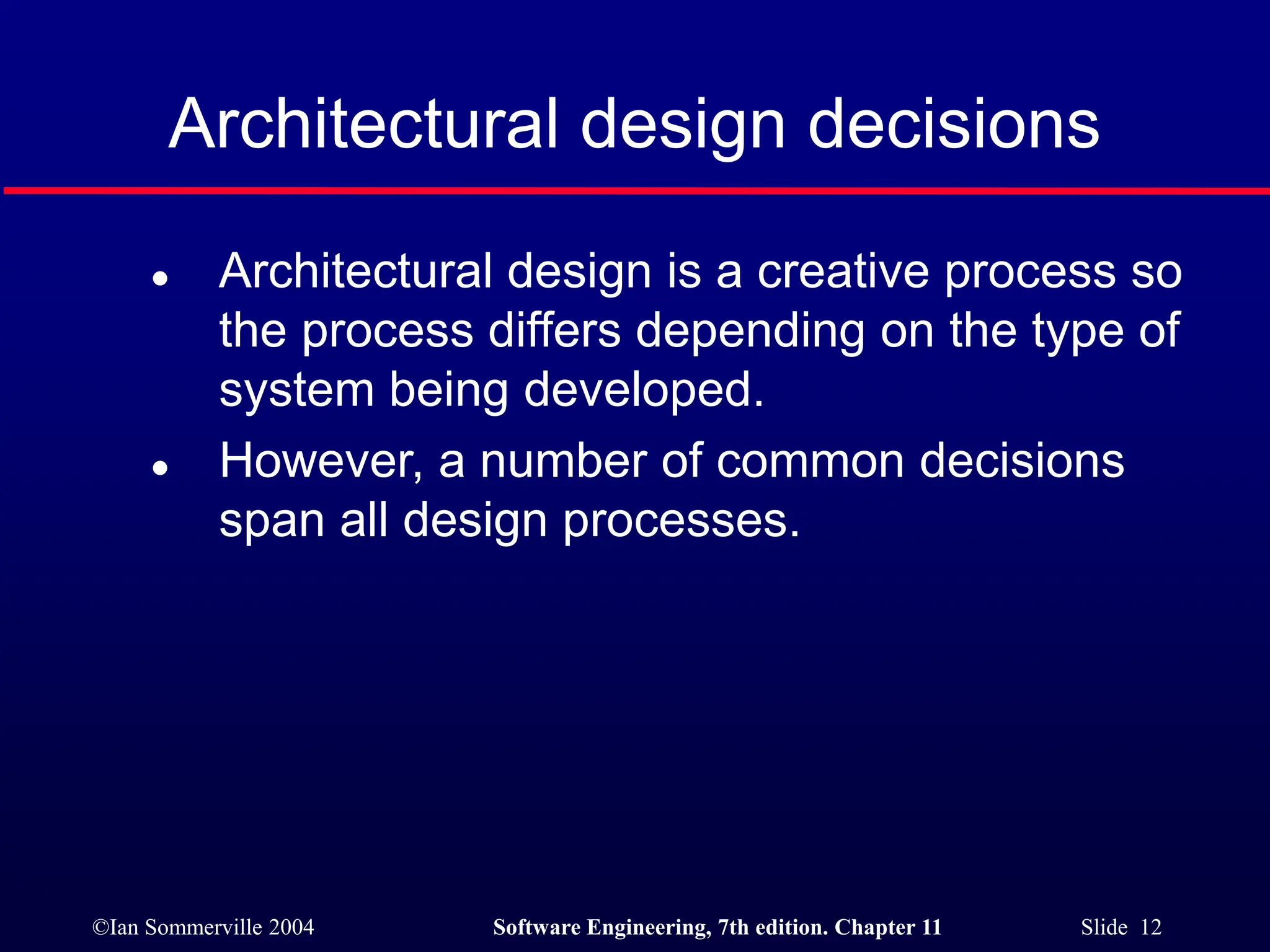 Architectural design decisions

- Architectural design is a creative process so the process differs depending on the type of system being developed.
- However, a number of common decisions span all design processes.

©Ian Sommerville 2004 Software Engineering, 7th edition. Chapter 11 Slide 12